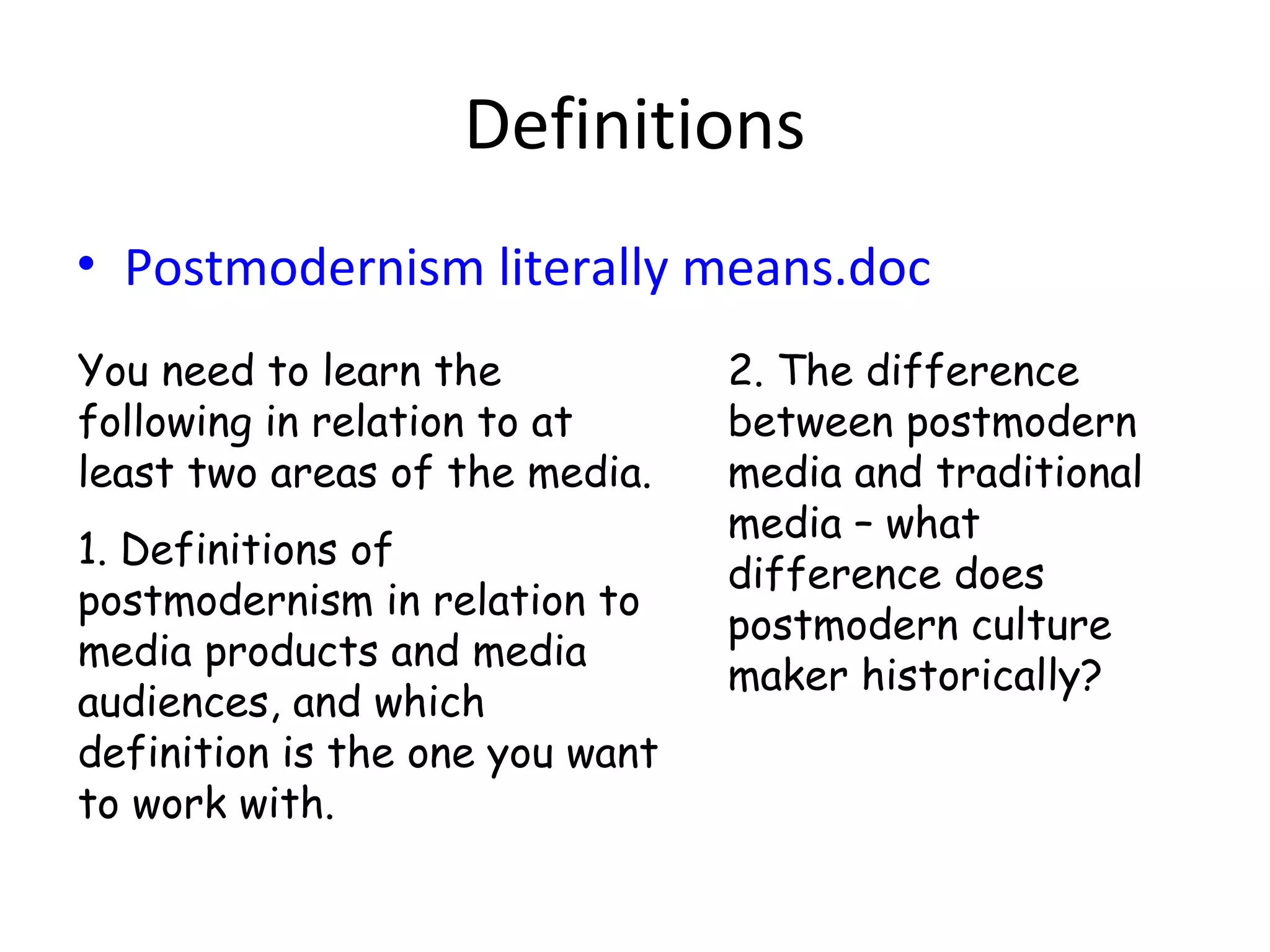 Definitions

• Postmodernism literally means.doc

You need to learn the following in relation to at least two areas of the media.

1. Definitions of postmodernism in relation to media products and media audiences, and which definition is the one you want to work with.

2. The difference between postmodern media and traditional media – what difference does postmodern culture maker historically?